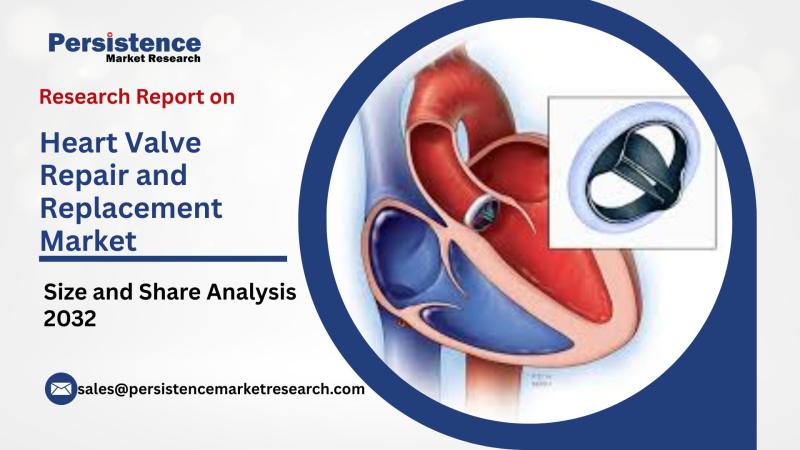 Persistence
Market Research

Research Report on

Heart Valve Repair and Replacement Market

Size and Share Analysis 2032

sales@persistencemarketresearch.com